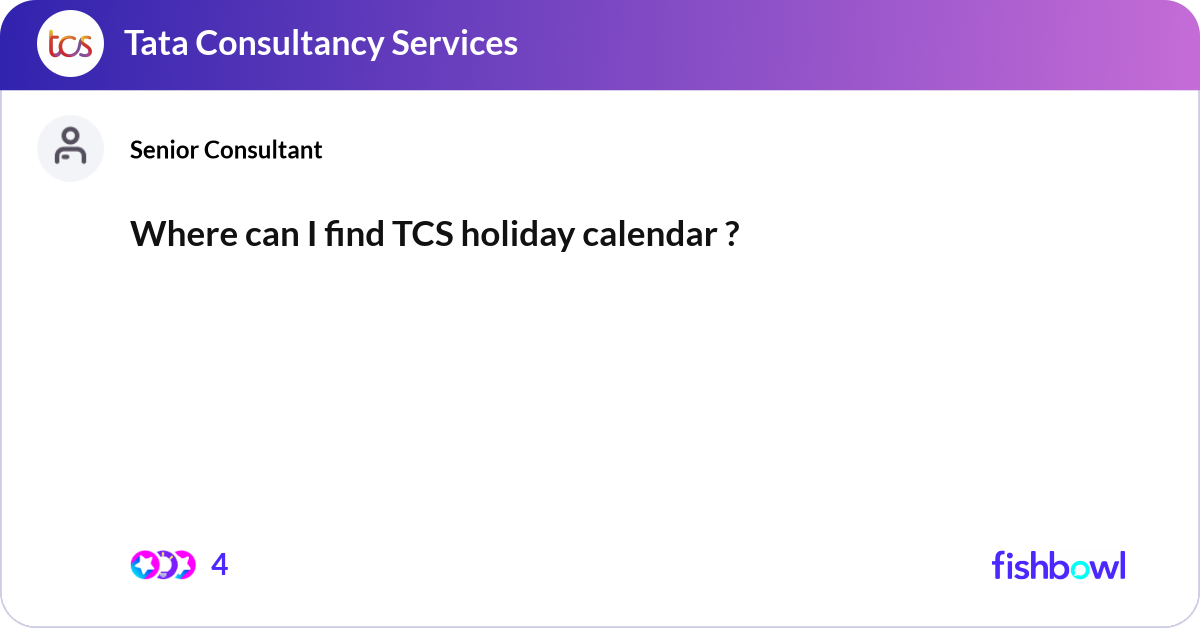 tcs Tata Consultancy Services

Senior Consultant

Where can I find TCS holiday calendar ?

4

fishbowl